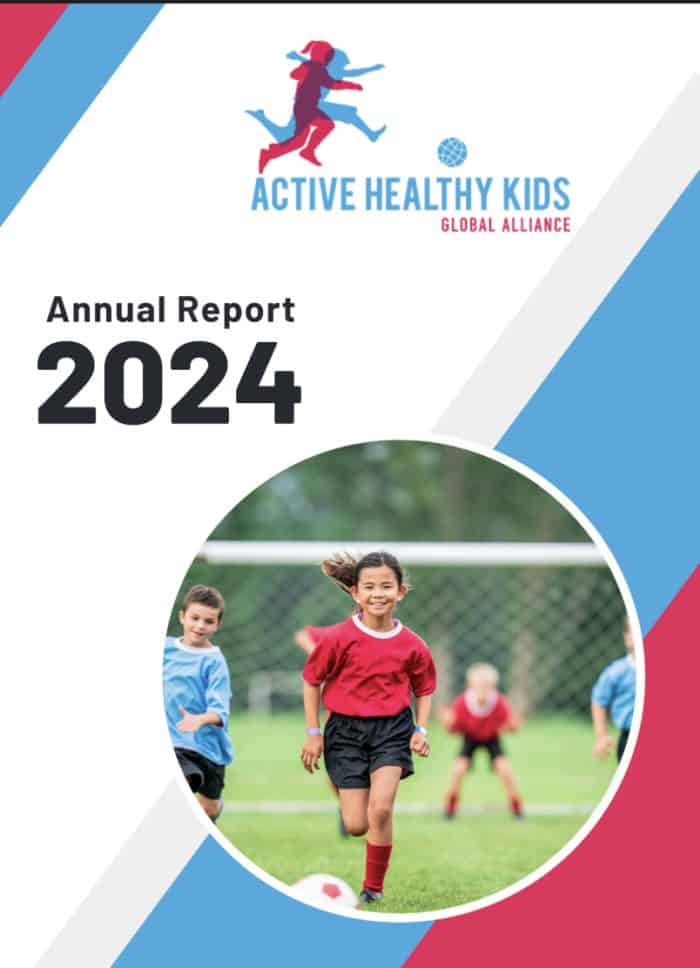 ACTIVE HEALTHY KIDS
GLOBAL ALLIANCE

Annual Report
2024